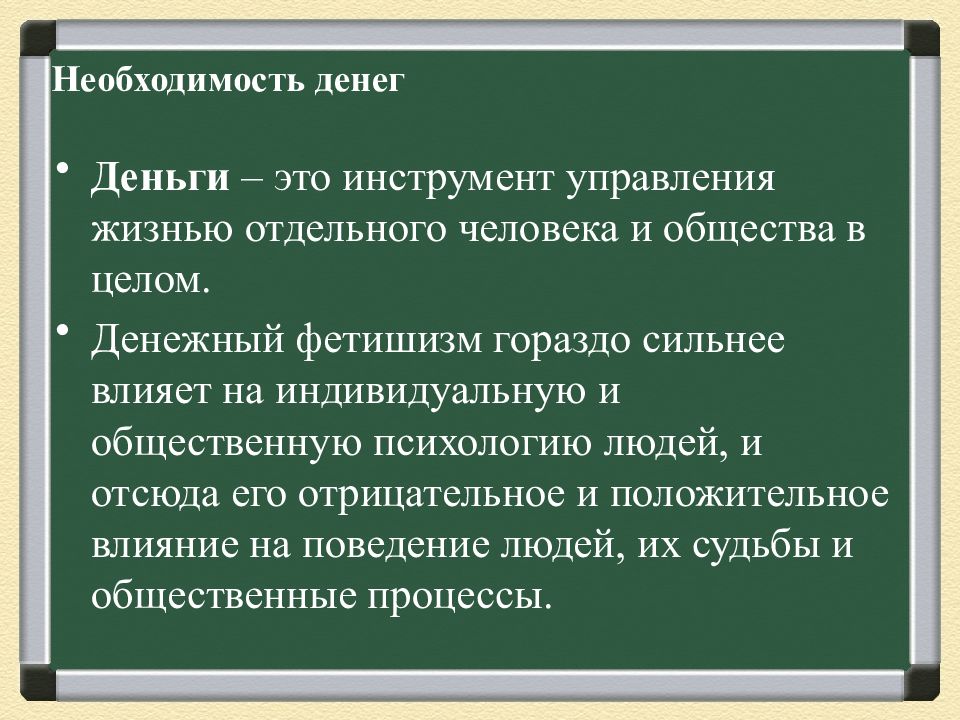 Необходимость денег

• Деньги – это инструмент управления жизнью отдельного человека и общества в целом.

• Денежный фетишизм гораздо сильнее влияет на индивидуальную и общественную психологию людей, и отсюда его отрицательное и положительное влияние на поведение людей, их судьбы и общественные процессы.